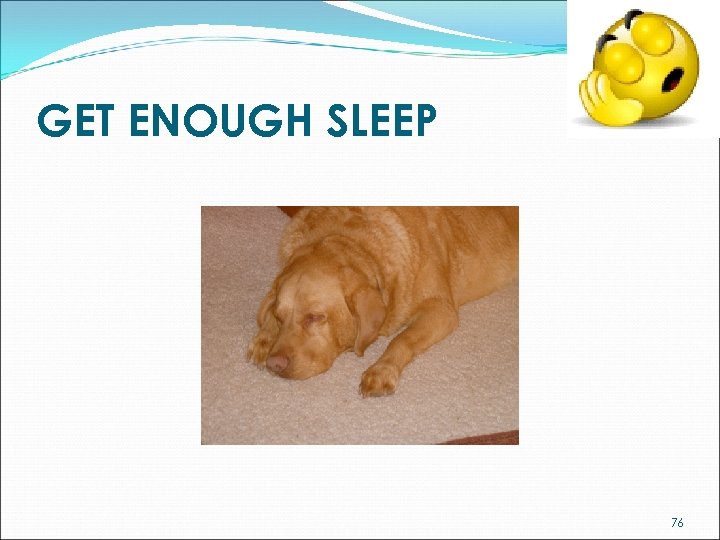 GET ENOUGH SLEEP

76